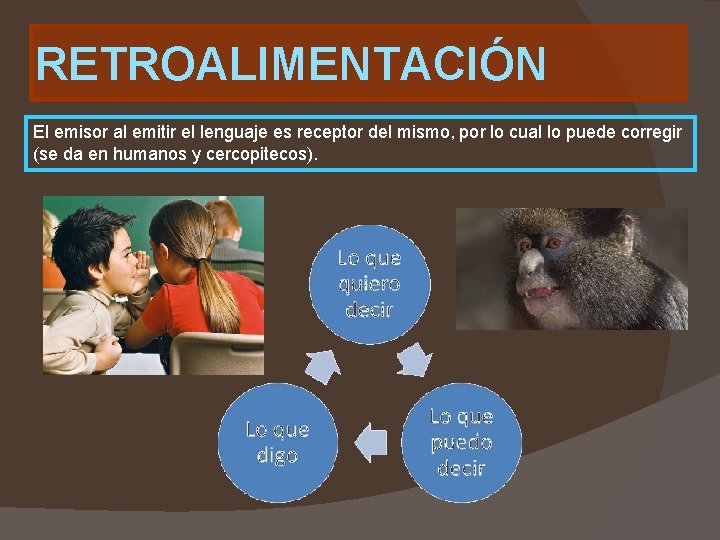 RETROALIMENTACIÓN

El emisor al emitir el lenguaje es receptor del mismo, por lo cual lo puede corregir (se da en humanos y cercopitecos).

Lo que quiero decir

Lo que puedo decir

Lo que digo